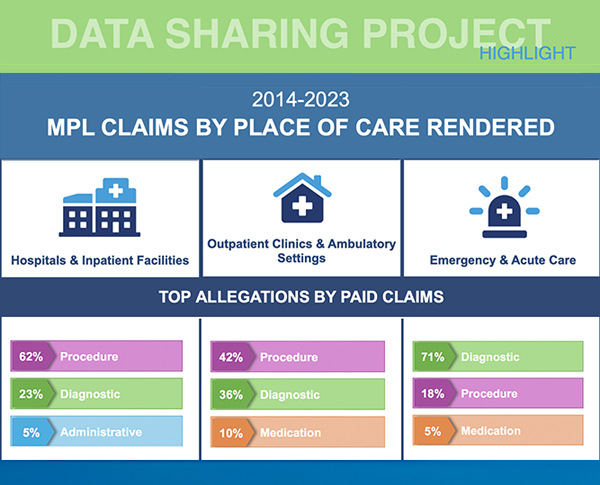 DATA SHARING PROJECT
HIGHLIGHT

2014-2023
MPL CLAIMS BY PLACE OF CARE RENDERED

Hospitals & Inpatient Facilities

Outpatient Clinics & Ambulatory Settings

Emergency & Acute Care

TOP ALLEGATIONS BY PAID CLAIMS

62% Procedure
23% Diagnostic
5% Administrative

42% Procedure
36% Diagnostic
10% Medication

71% Diagnostic
18% Procedure
5% Medication